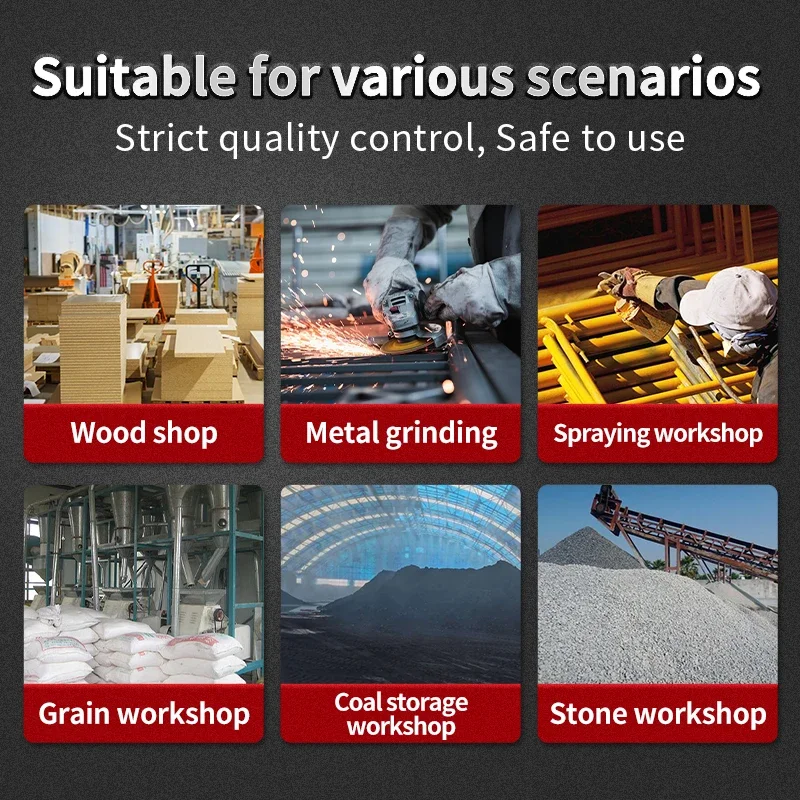 Suitable for various scenarios
Strict quality control, Safe to use

Wood shop

Metal grinding

Spraying workshop

Grain workshop

Coal storage workshop

Stone workshop